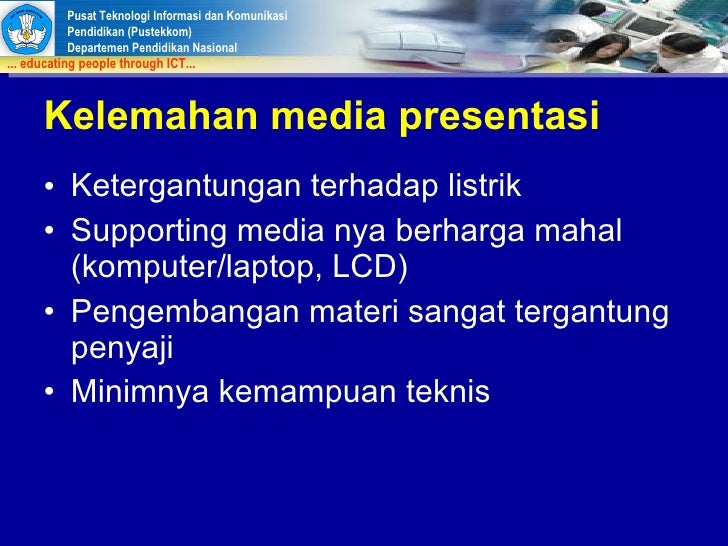 Pusat Teknologi Informasi dan Komunikasi
Pendidikan (Pustekkom)
Departemen Pendidikan Nasional
... educating people through ICT...

Kelemahan media presentasi

• Ketergantungan terhadap listrik
• Supporting media nya berharga mahal (komputer/laptop, LCD)
• Pengembangan materi sangat tergantung penyaji
• Minimnya kemampuan teknis